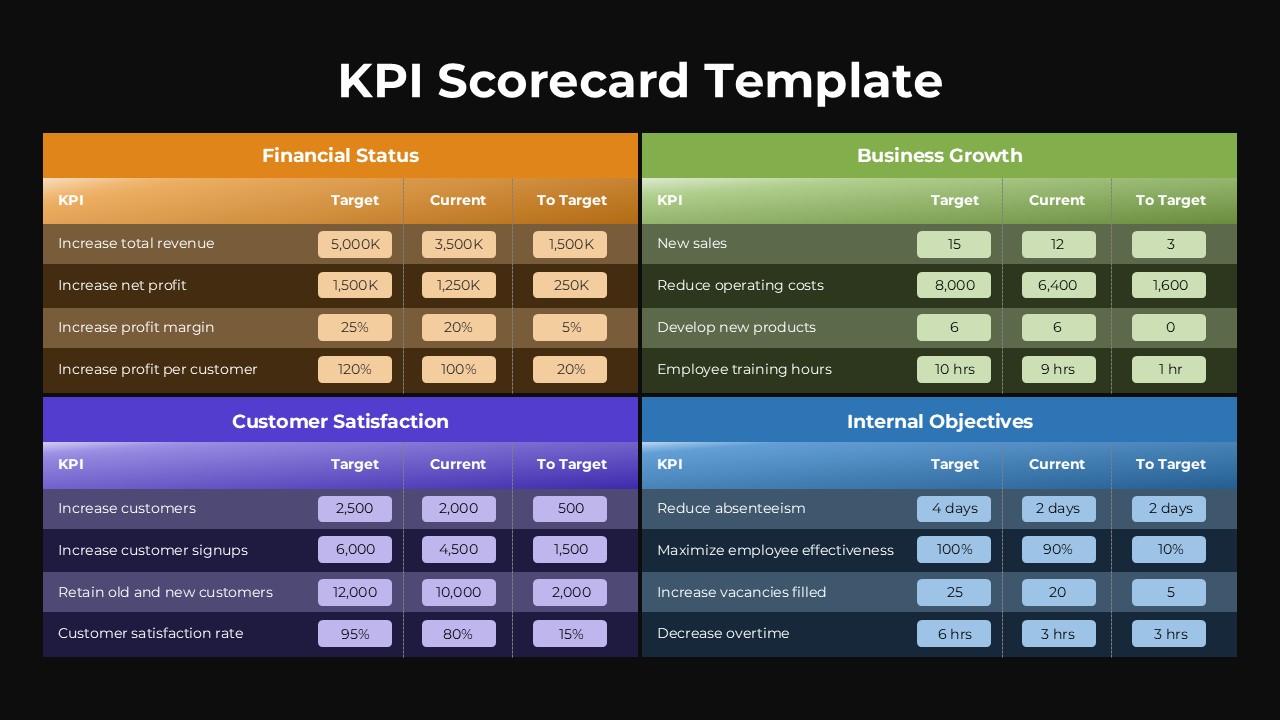 KPI Scorecard Template

Financial Status

| KPI | Target | Current | To Target |
|---|---|---|---|
| Increase total revenue | 5,000K | 3,500K | 1,500K |
| Increase net profit | 1,500K | 1,250K | 250K |
| Increase profit margin | 25% | 20% | 5% |
| Increase profit per customer | 120% | 100% | 20% |

Business Growth

| KPI | Target | Current | To Target |
|---|---|---|---|
| New sales | 15 | 12 | 3 |
| Reduce operating costs | 8,000 | 6,400 | 1,600 |
| Develop new products | 6 | 6 | 0 |
| Employee training hours | 10 hrs | 9 hrs | 1 hr |

Customer Satisfaction

| KPI | Target | Current | To Target |
|---|---|---|---|
| Increase customers | 2,500 | 2,000 | 500 |
| Increase customer signups | 6,000 | 4,500 | 1,500 |
| Retain old and new customers | 12,000 | 10,000 | 2,000 |
| Customer satisfaction rate | 95% | 80% | 15% |

Internal Objectives

| KPI | Target | Current | To Target |
|---|---|---|---|
| Reduce absenteeism | 4 days | 2 days | 2 days |
| Maximize employee effectiveness | 100% | 90% | 10% |
| Increase vacancies filled | 25 | 20 | 5 |
| Decrease overtime | 6 hrs | 3 hrs | 3 hrs |